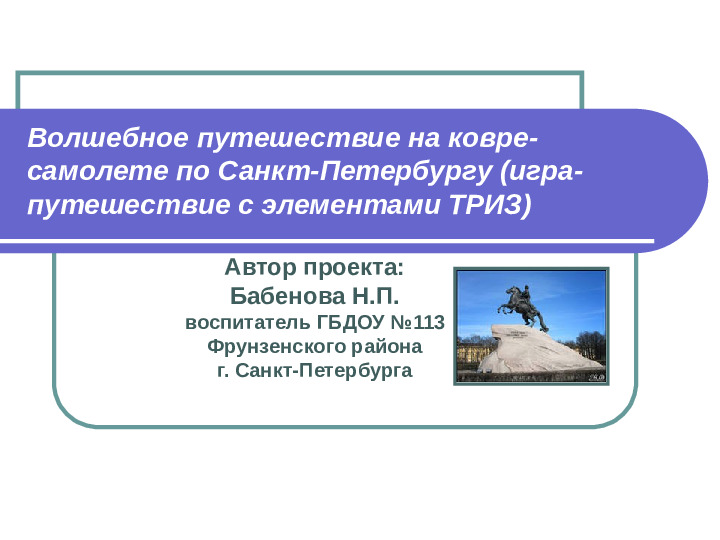 Волшебное путешествие на ковре-самолете по Санкт-Петербургу (игра-путешествие с элементами ТРИЗ)

Автор проекта:
Бабенова Н.П.
воспитатель ГБДОУ №113
Фрунзенского района
г. Санкт-Петербурга